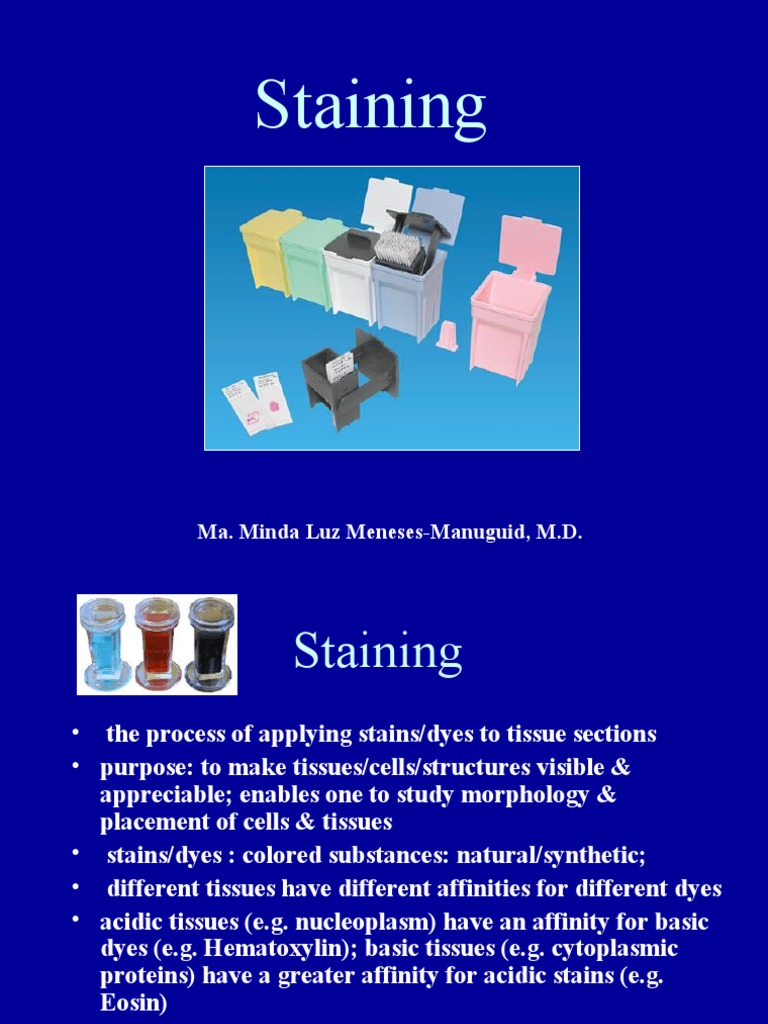 Staining

Ma. Minda Luz Meneses-Manuguid, M.D.

Staining

• the process of applying stains/dyes to tissue sections
• purpose: to make tissues/cells/structures visible & appreciable; enables one to study morphology & placement of cells & tissues
• stains/dyes : colored substances: natural/synthetic;
• different tissues have different affinities for different dyes
• acidic tissues (e.g. nucleoplasm) have an affinity for basic dyes (e.g. Hematoxylin); basic tissues (e.g. cytoplasmic proteins) have a greater affinity for acidic stains (e.g. Eosin)